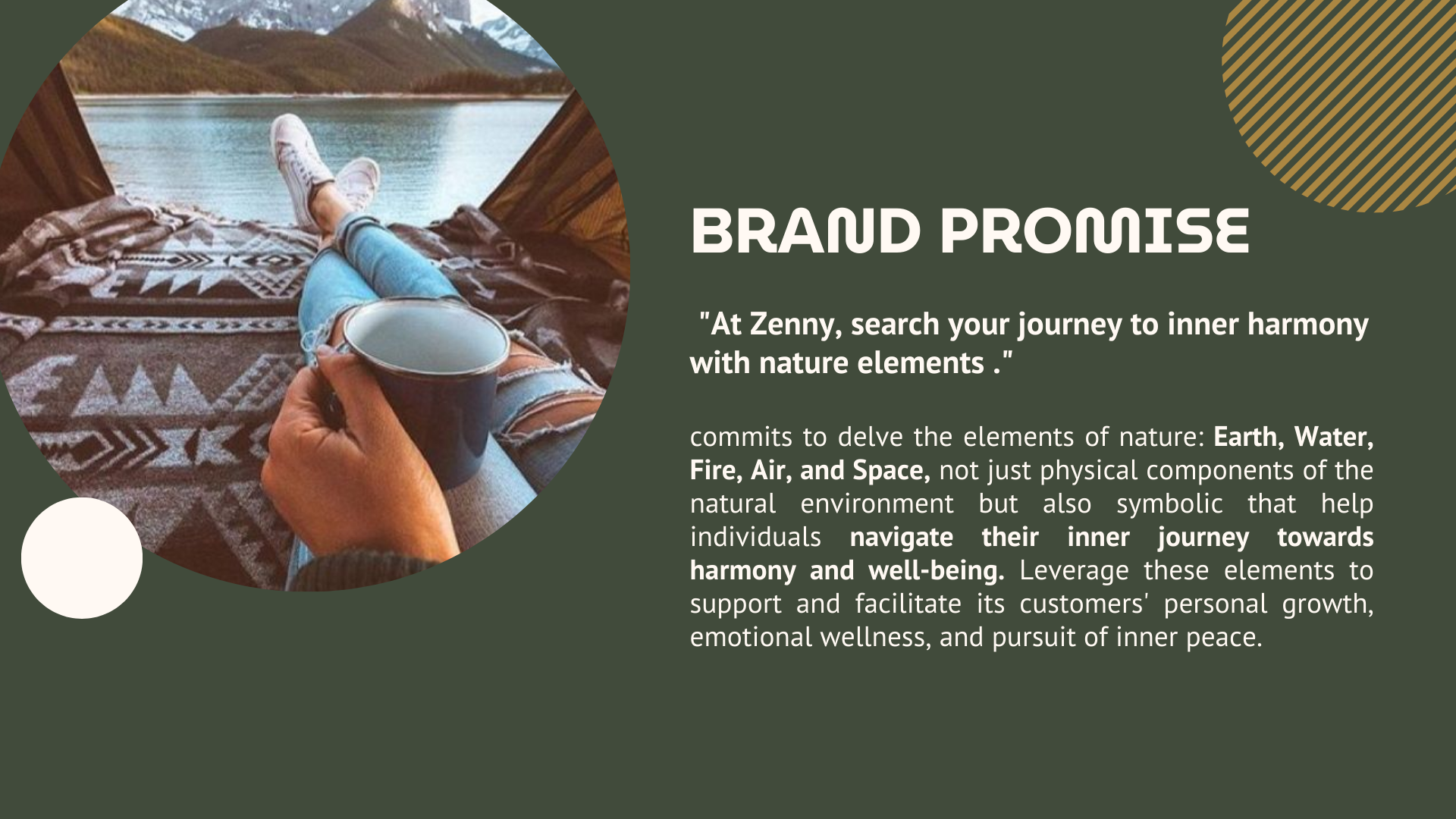 BRAND PROMISE

"At Zenny, search your journey to inner harmony with nature elements ."

commits to delve the elements of nature: Earth, Water, Fire, Air, and Space, not just physical components of the natural environment but also symbolic that help individuals navigate their inner journey towards harmony and well-being. Leverage these elements to support and facilitate its customers' personal growth, emotional wellness, and pursuit of inner peace.